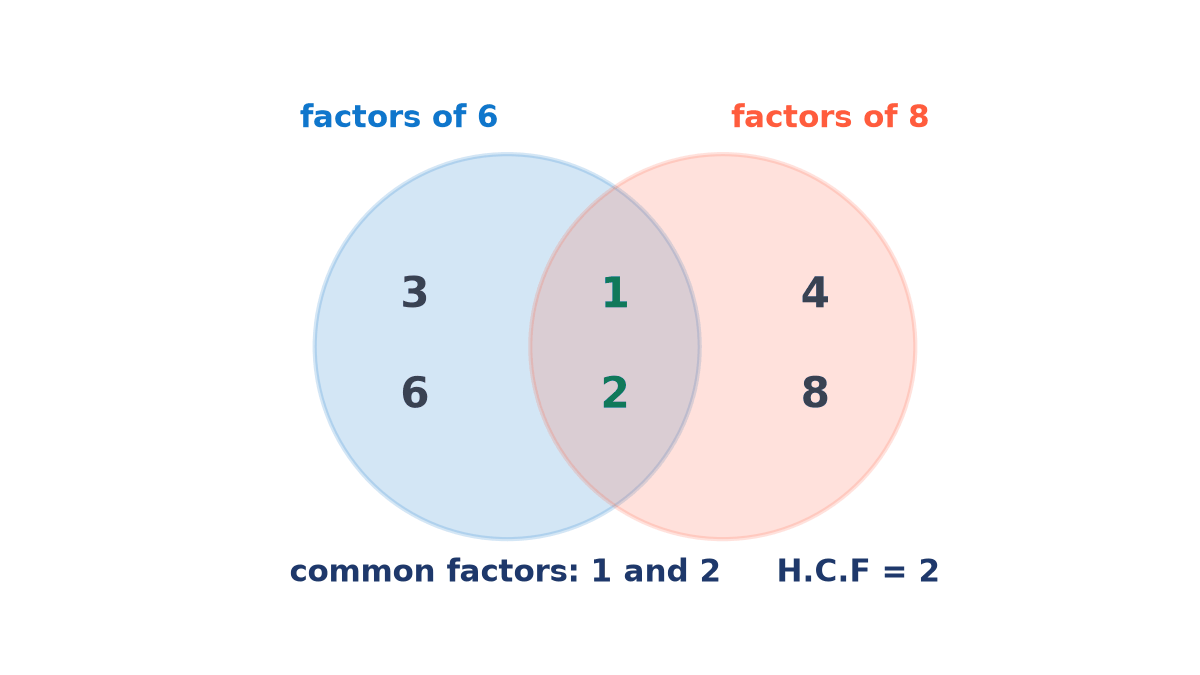 factors of 6

factors of 8

3

6

1

2

4

8

common factors: 1 and 2

H.C.F = 2